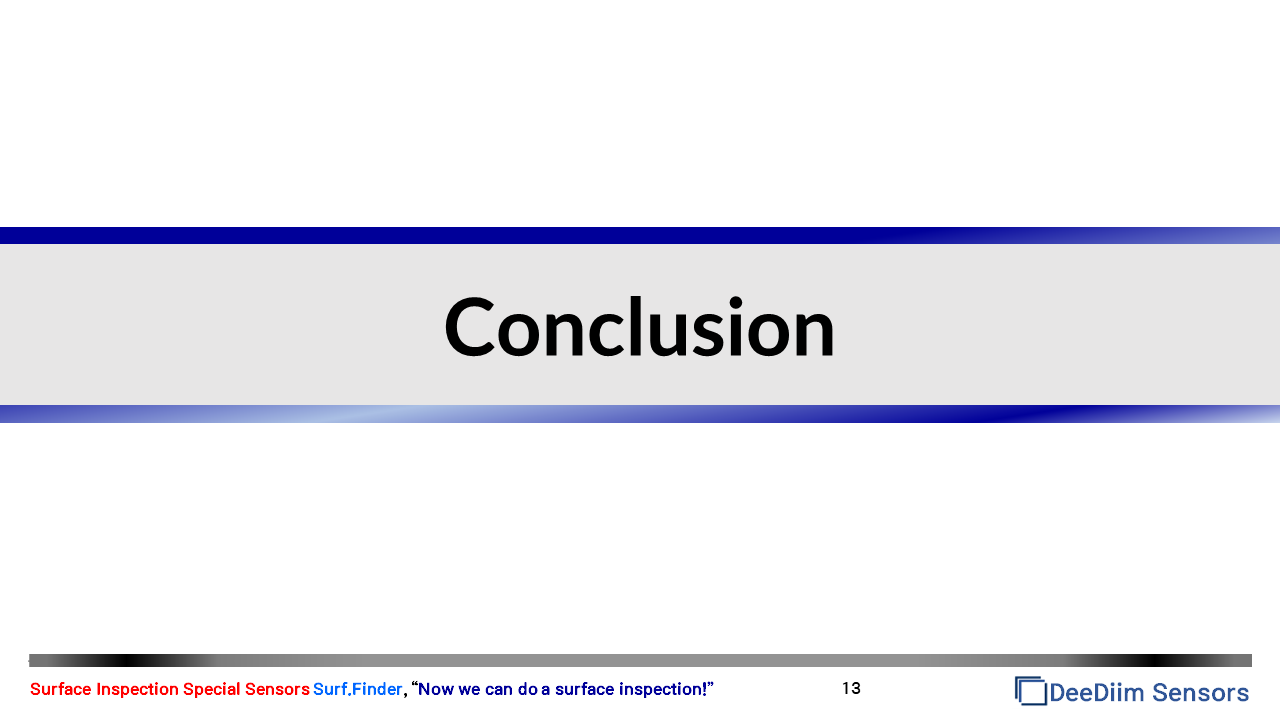 Conclusion

Surface Inspection Special Sensors Surf.Finder, “Now we can do a surface inspection!”

13

DeeDiim Sensors